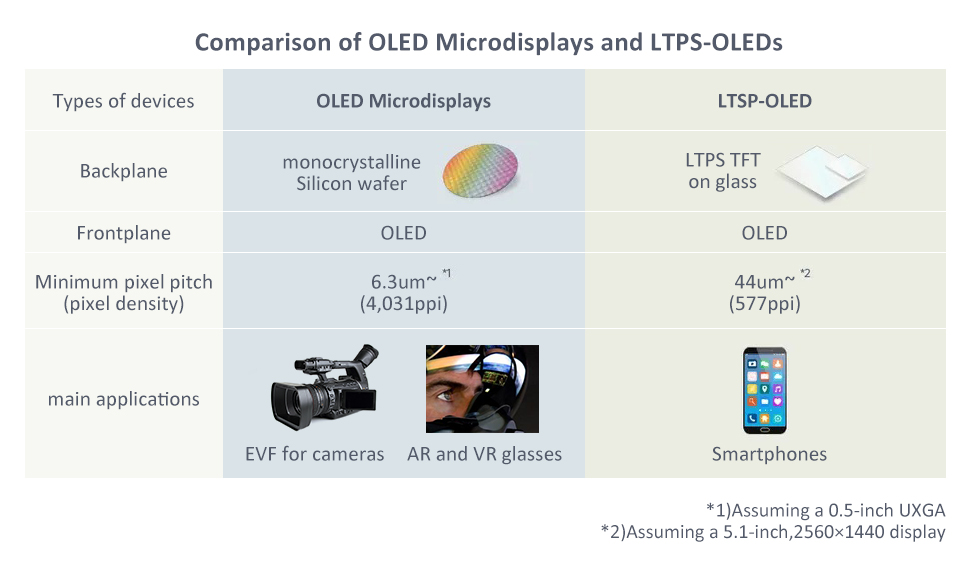 Comparison of OLED Microdisplays and LTPS-OLEDs

| Types of devices | OLED Microdisplays | LTSP-OLED |
|---|---|---|
| Backplane | monocrystalline Silicon wafer | LTPS TFT on glass |
| Frontplane | OLED | OLED |
| Minimum pixel pitch (pixel density) | 6.3um~ *1 (4,031ppi) | 44um~ *2 (577ppi) |
| main applications | EVF for cameras AR and VR glasses | Smartphones |

*1)Assuming a 0.5-inch UXGA
*2)Assuming a 5.1-inch,2560×1440 display